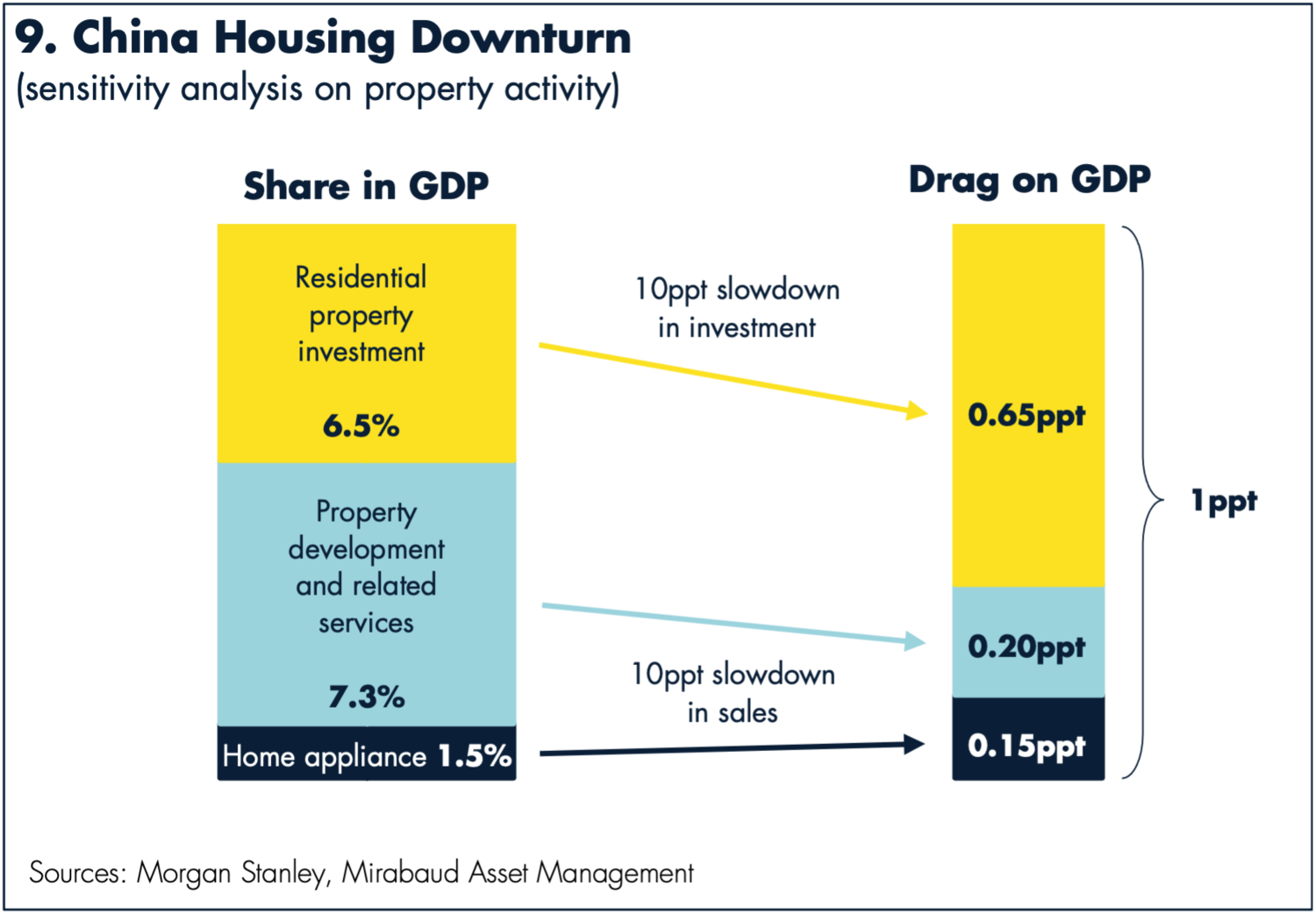 9. China Housing Downturn
(sensitivity analysis on property activity)

Share in GDP

Residential property investment

6.5%

Property development and related services

7.3%

Home appliance 1.5%

10ppt slowdown in investment

10ppt slowdown in sales

Drag on GDP

0.65ppt

0.20ppt

0.15ppt

1ppt

Sources: Morgan Stanley, Mirabaud Asset Management